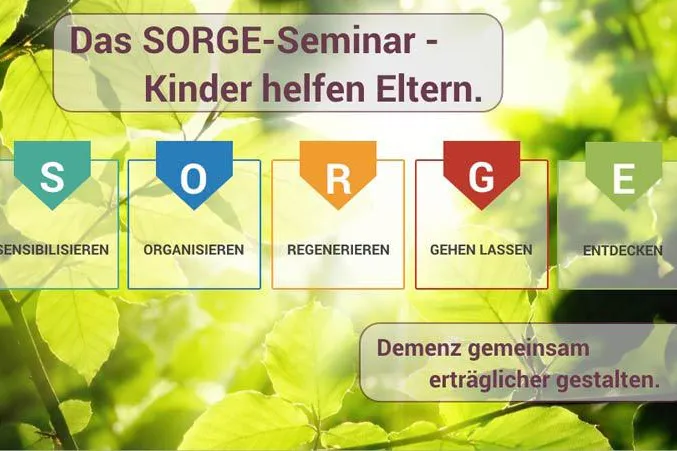 Das SORGE-Seminar - Kinder helfen Eltern.

S

SENSIBILISIEREN

O

ORGANISIEREN

R

REGENERIEREN

G

GEHEN LASSEN

E

ENTDECKEN

Demenz gemeinsam erträglicher gestalten.